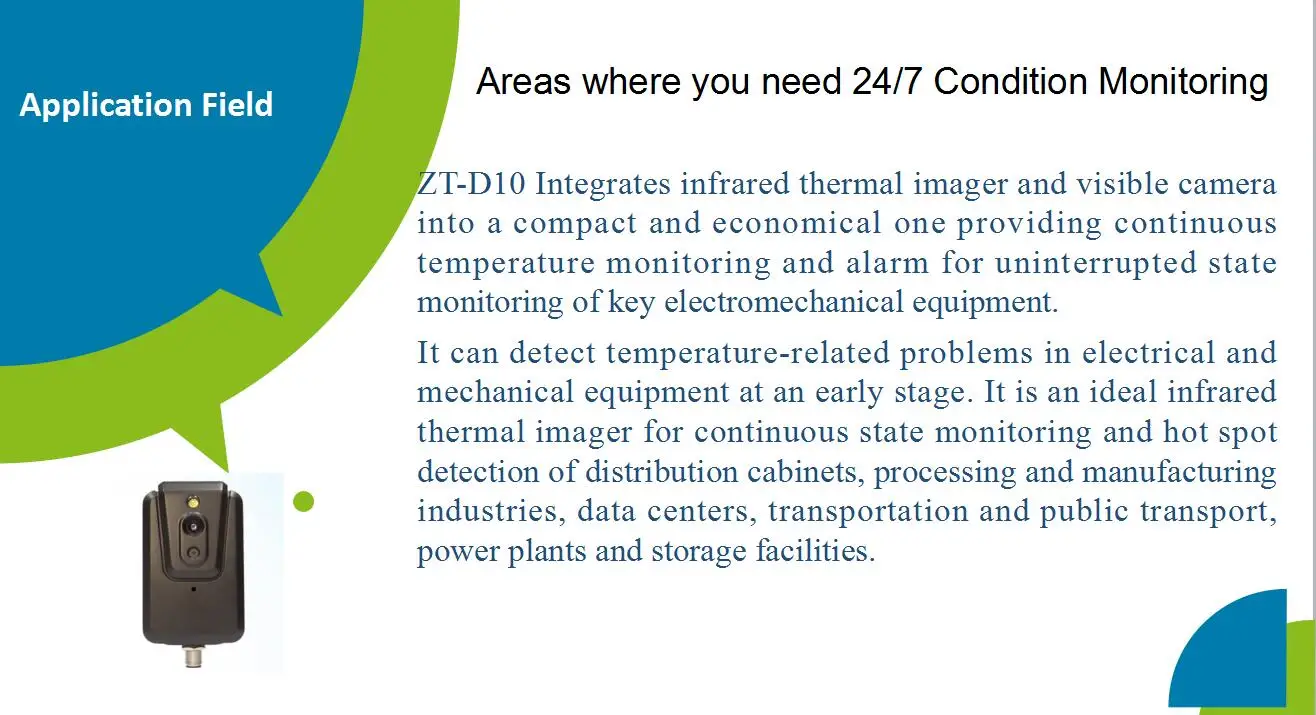 Application Field

Areas where you need 24/7 Condition Monitoring

ZT-D10 Integrates infrared thermal imager and visible camera into a compact and economical one providing continuous temperature monitoring and alarm for uninterrupted state monitoring of key electromechanical equipment.

It can detect temperature-related problems in electrical and mechanical equipment at an early stage. It is an ideal infrared thermal imager for continuous state monitoring and hot spot detection of distribution cabinets, processing and manufacturing industries, data centers, transportation and public transport, power plants and storage facilities.